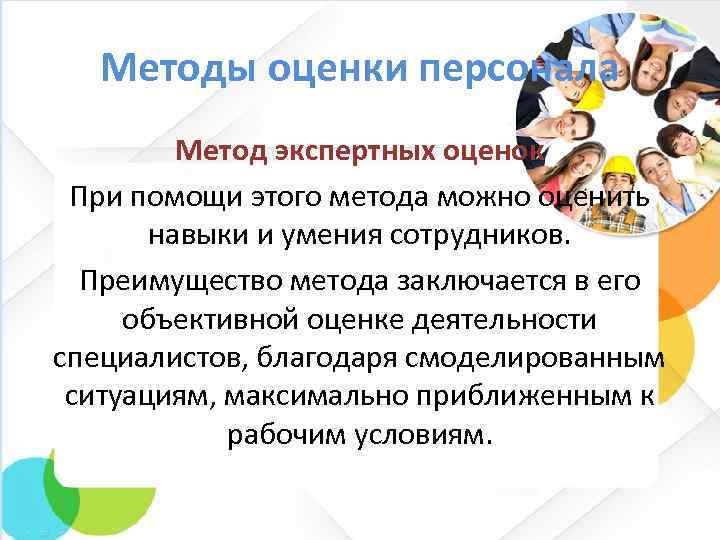 Методы оценки персонала

Метод экспертных оценок

При помощи этого метода можно оценить навыки и умения сотрудников.

Преимущество метода заключается в его объективной оценке деятельности специалистов, благодаря смоделированным ситуациям, максимально приближенным к рабочим условиям.